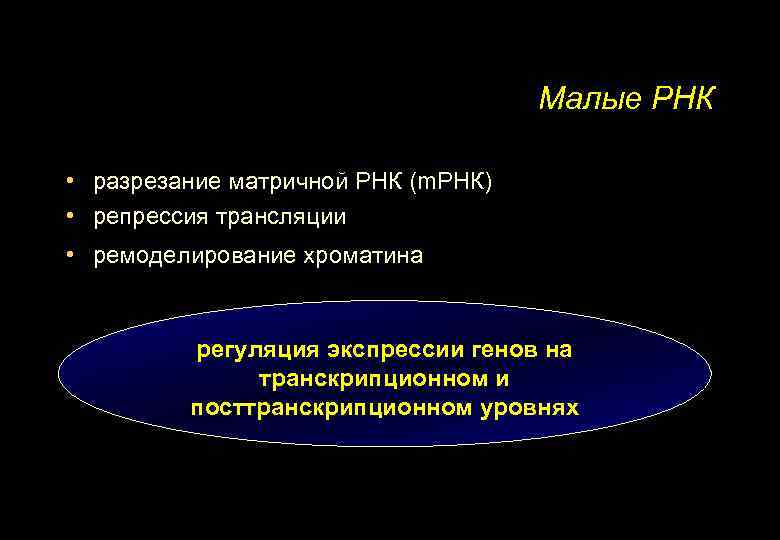 Малые РНК

• разрезание матричной РНК (mРНК)
• репрессия трансляции
• ремоделирование хроматина

регуляция экспрессии генов на транскрипционном и посттранскрипционном уровнях